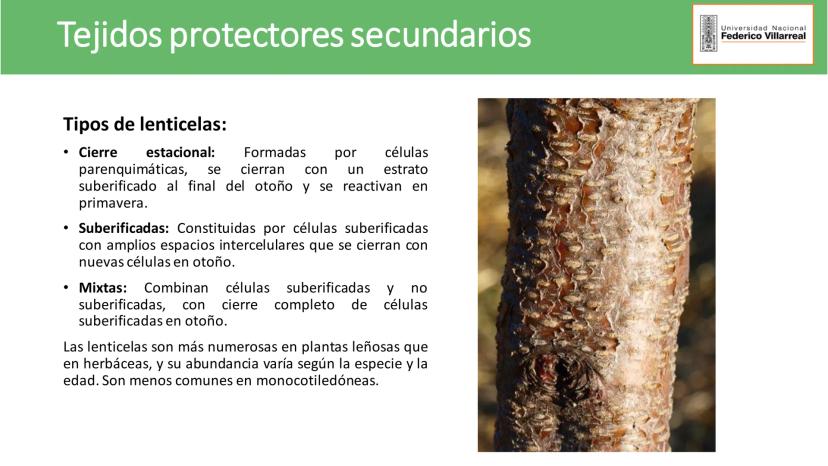 Tejidos protectores secundarios

Universidad Nacional
Federico Villarreal

Tipos de lenticelas:

• Cierre estacional: Formadas por células parenquimáticas, se cierran con un estrato suberificado al final del otoño y se reactivan en primavera.

• Suberificadas: Constituidas por células suberificadas con amplios espacios intercelulares que se cierran con nuevas células en otoño.

• Mixtas: Combinan células suberificadas y no suberificadas, con cierre completo de células suberificadas en otoño.

Las lenticelas son más numerosas en plantas leñosas que en herbáceas, y su abundancia varía según la especie y la edad. Son menos comunes en monocotiledóneas.